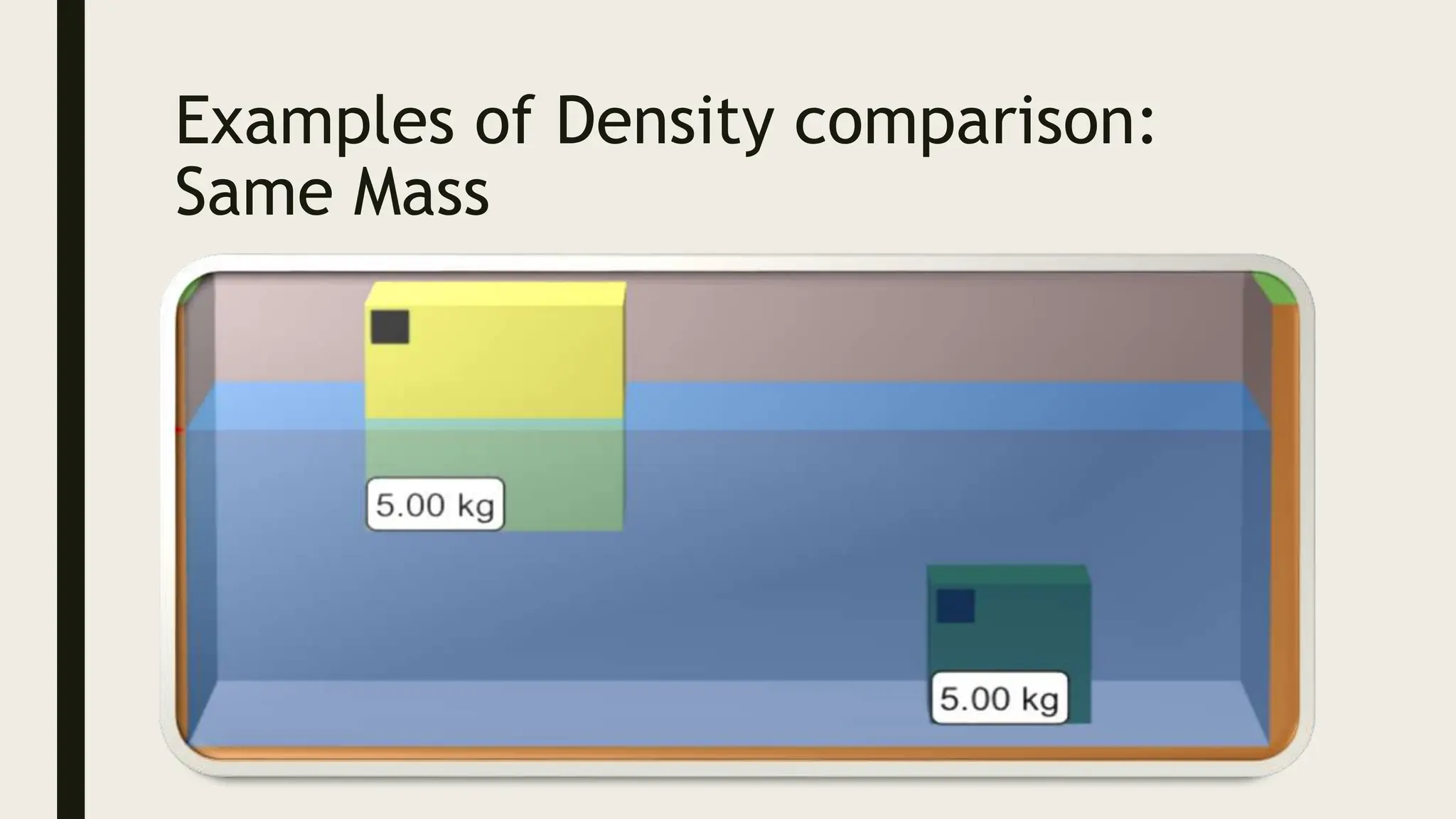 Examples of Density comparison: Same Mass

5.00 kg

5.00 kg